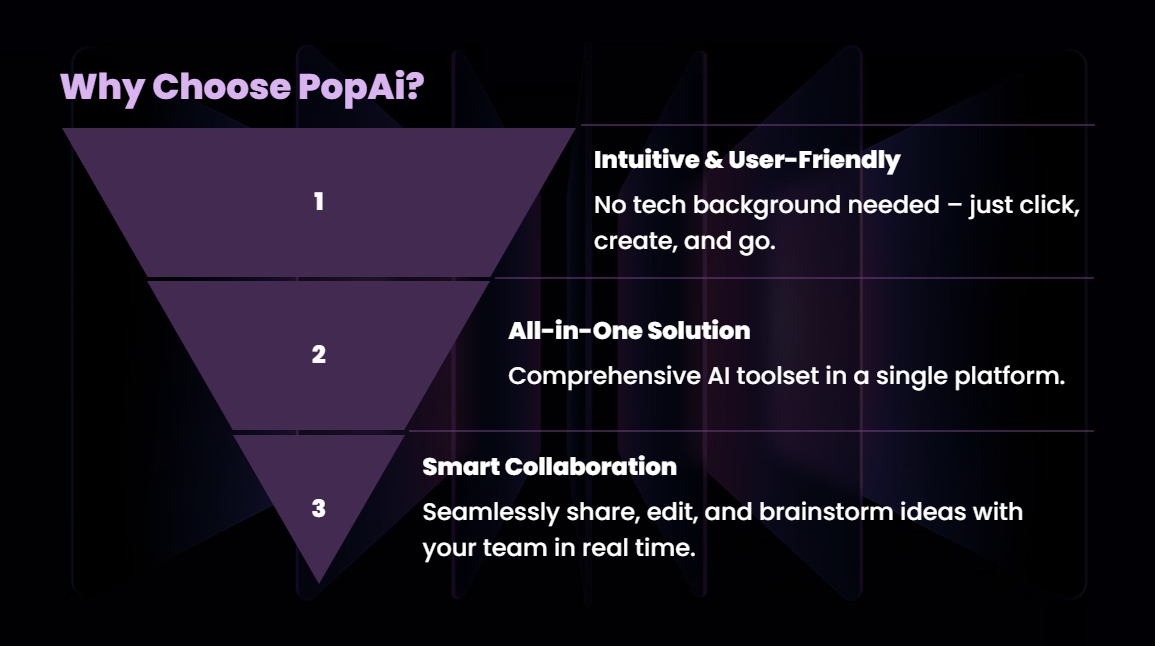 Why Choose PopAi?

1

Intuitive & User-Friendly

No tech background needed – just click, create, and go.

2

All-in-One Solution

Comprehensive AI toolset in a single platform.

3

Smart Collaboration

Seamlessly share, edit, and brainstorm ideas with your team in real time.